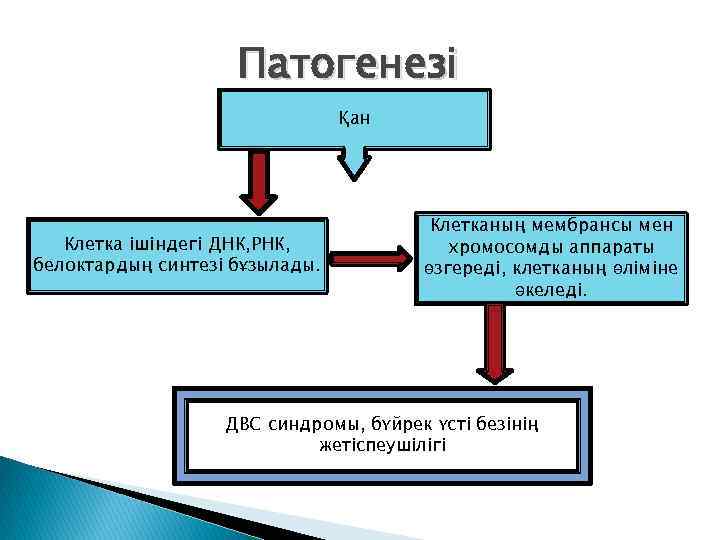 Патогенезі

Қан

Клетка ішіндегі ДНК,РНК, белоктардың синтезі бұзылады.

Клетканың мембрансы мен хромосомды аппараты өзгереді, клетканың өліміне әкеледі.

ДВС синдромы, бүйрек үсті безінің жетіспеушілігі